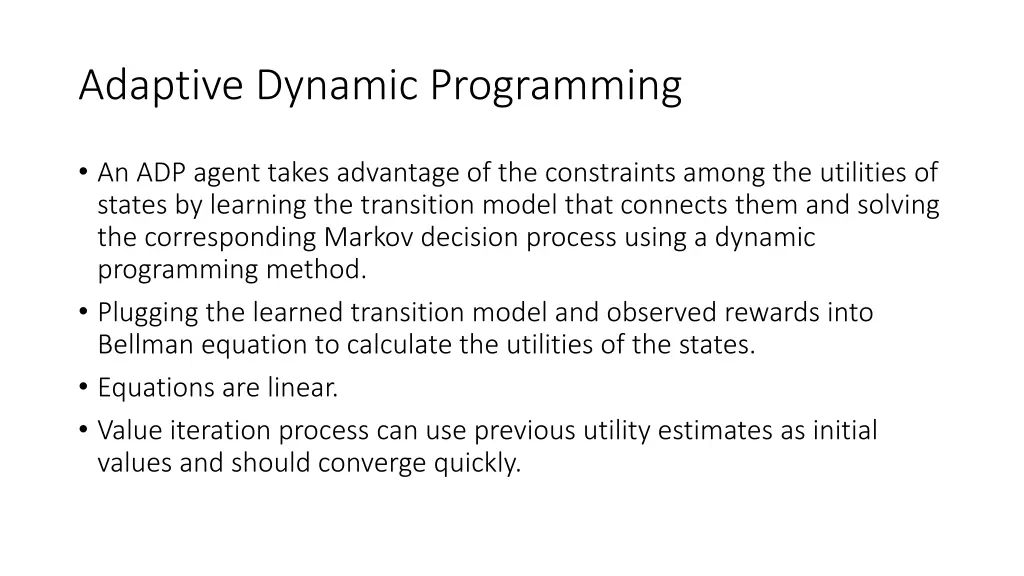 Adaptive Dynamic Programming

• An ADP agent takes advantage of the constraints among the utilities of states by learning the transition model that connects them and solving the corresponding Markov decision process using a dynamic programming method.
• Plugging the learned transition model and observed rewards into Bellman equation to calculate the utilities of the states.
• Equations are linear.
• Value iteration process can use previous utility estimates as initial values and should converge quickly.